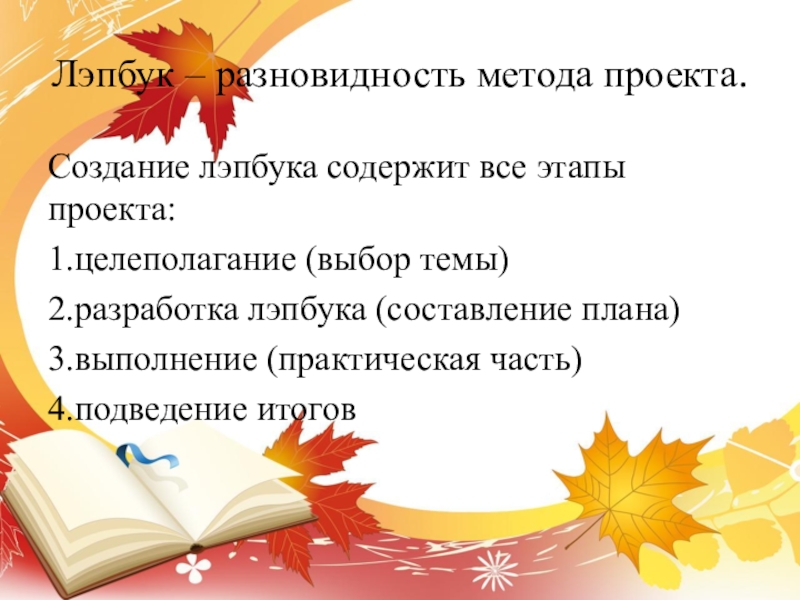 Лэпбук – разновидность метода проекта.

Создание лэпбука содержит все этапы проекта:

1.целеполагание (выбор темы)

2.разработка лэпбука (составление плана)

3.выполнение (практическая часть)

4.подведение итогов